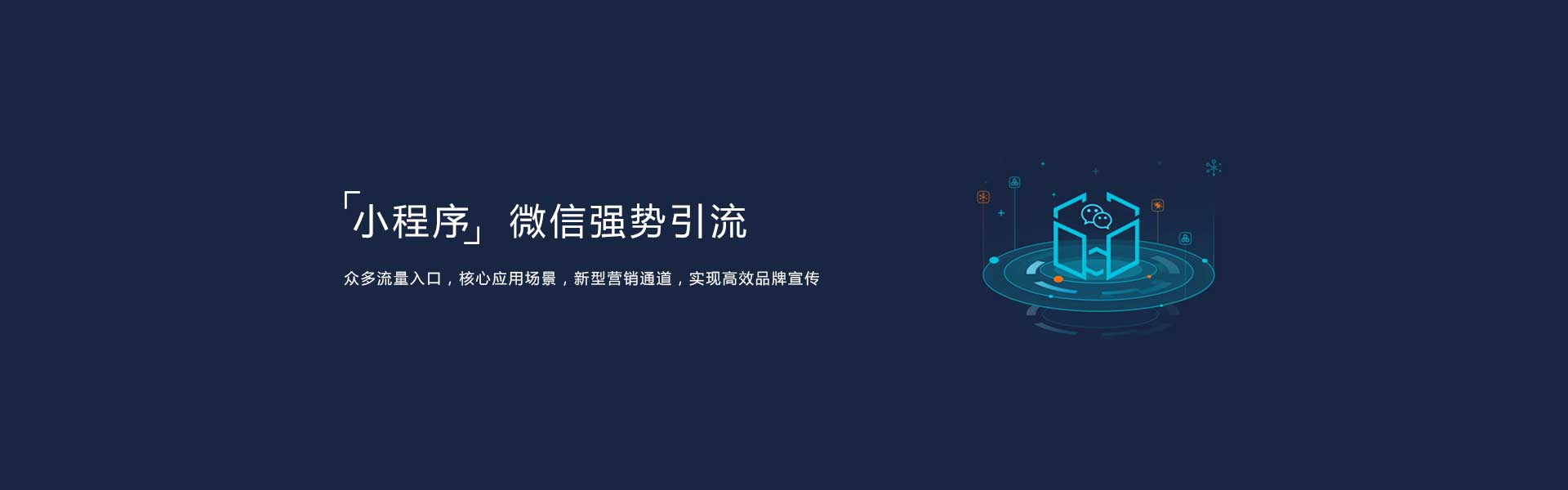 「小程序」微信强势引流

众多流量入口，核心应用场景，新型营销通道，实现高效品牌宣传